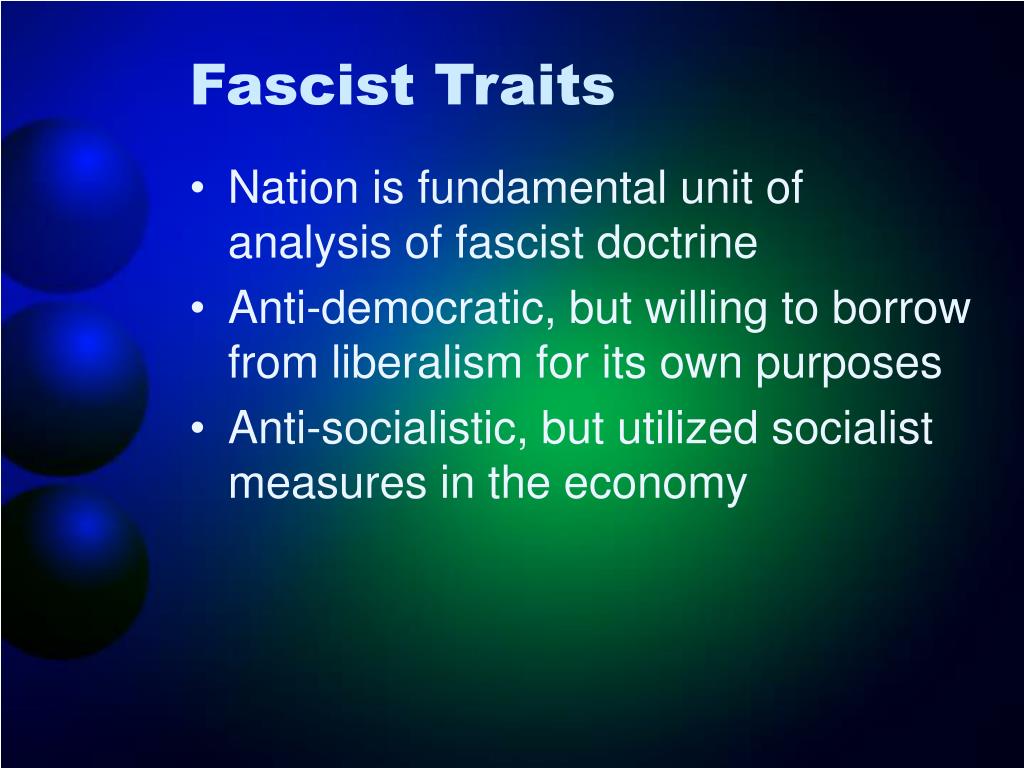 Fascist Traits

• Nation is fundamental unit of analysis of fascist doctrine
• Anti-democratic, but willing to borrow from liberalism for its own purposes
• Anti-socialistic, but utilized socialist measures in the economy